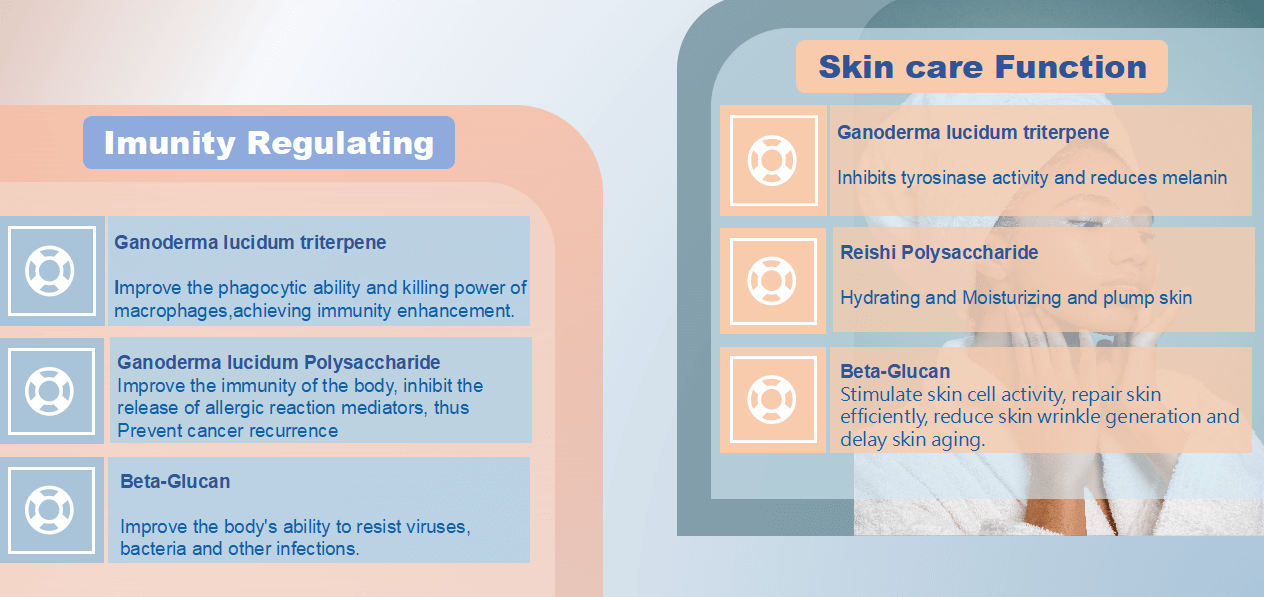 Imunity Regulating

Ganoderma lucidum triterpene

Improve the phagocytic ability and killing power of macrophages,achieving immunity enhancement.

Ganoderma lucidum Polysaccharide
Improve the immunity of the body, inhibit the release of allergic reaction mediators, thus Prevent cancer recurrence

Beta-Glucan

Improve the body's ability to resist viruses, bacteria and other infections.

Skin care Function

Ganoderma lucidum triterpene

Inhibits tyrosinase activity and reduces melanin

Reishi Polysaccharide

Hydrating and Moisturizing and plump skin

Beta-Glucan
Stimulate skin cell activity, repair skin efficiently, reduce skin wrinkle generation and delay skin aging.